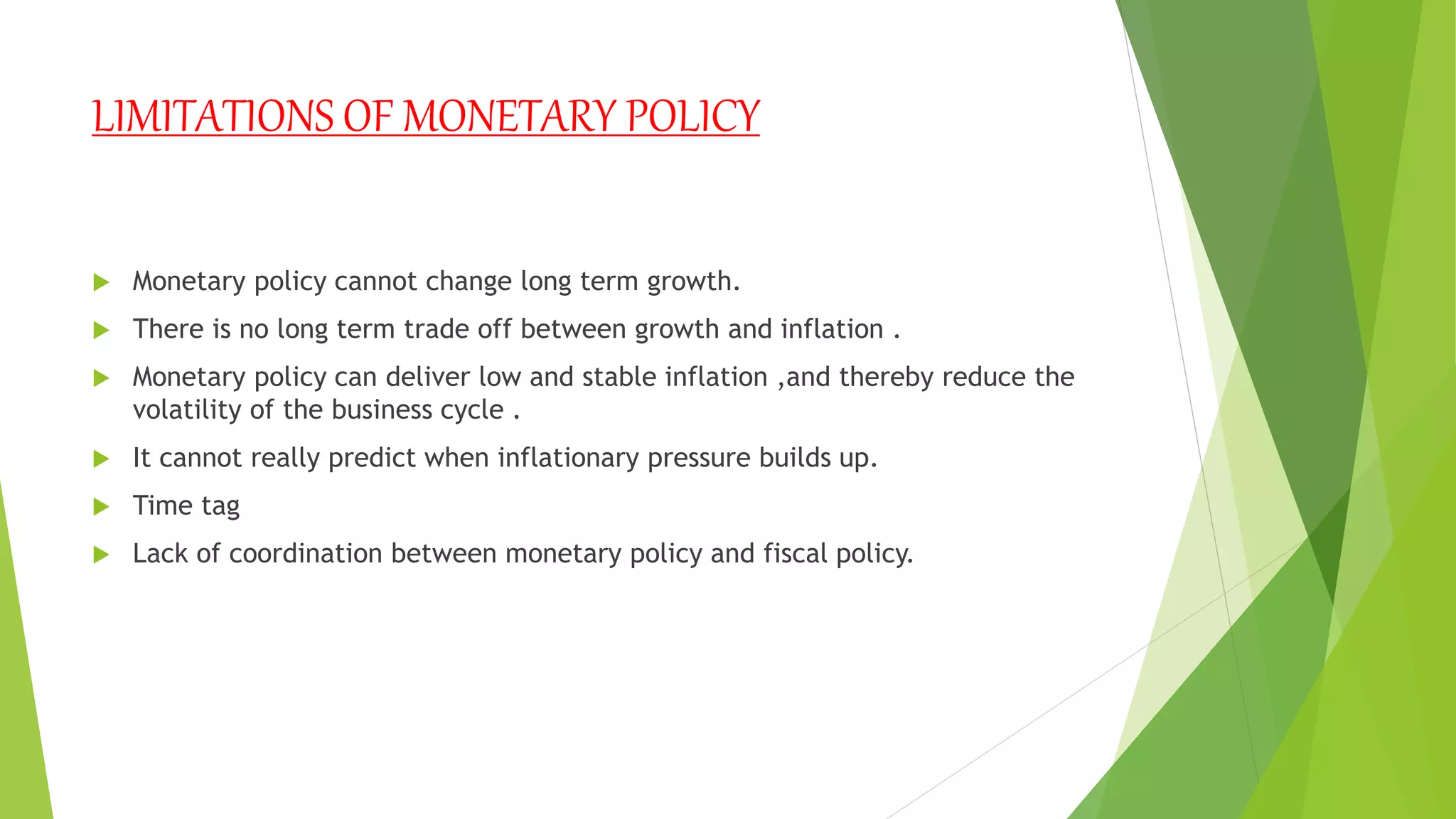 LIMITATIONS OF MONETARY POLICY

Monetary policy cannot change long term growth.

There is no long term trade off between growth and inflation .

Monetary policy can deliver low and stable inflation ,and thereby reduce the volatility of the business cycle .

It cannot really predict when inflationary pressure builds up.

Time tag

Lack of coordination between monetary policy and fiscal policy.